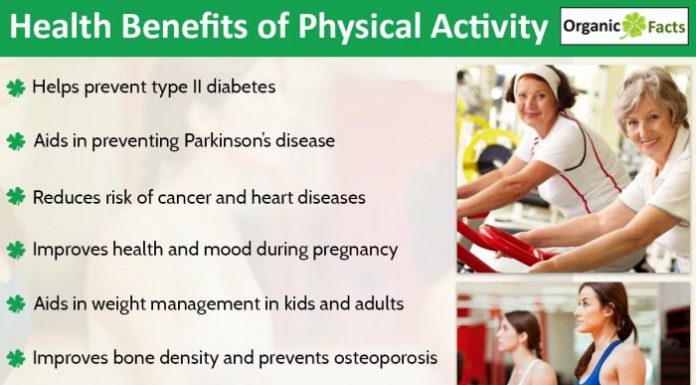 Health Benefits of Physical Activity

Organic Facts

Helps prevent type II diabetes

Aids in preventing Parkinson's disease

Reduces risk of cancer and heart diseases

Improves health and mood during pregnancy

Aids in weight management in kids and adults

Improves bone density and prevents osteoporosis